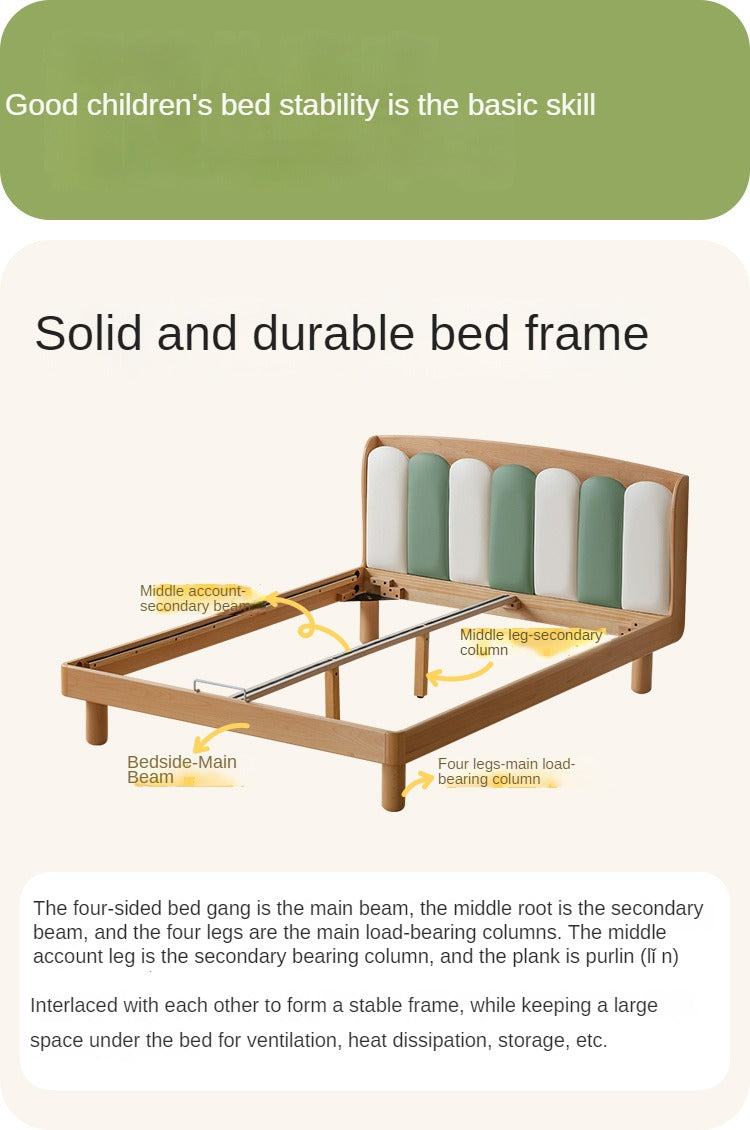 Good children's bed stability is the basic skill

Solid and durable bed frame

Middle account-secondary beam

Middle leg-secondary column

Bedside-Main Beam

Four legs-main load-bearing column

The four-sided bed gang is the main beam, the middle root is the secondary beam, and the four legs are the main load-bearing columns. The middle account leg is the secondary bearing column, and the plank is purlin (lǐ n)

Interlaced with each other to form a stable frame, while keeping a large space under the bed for ventilation, heat dissipation, storage, etc.